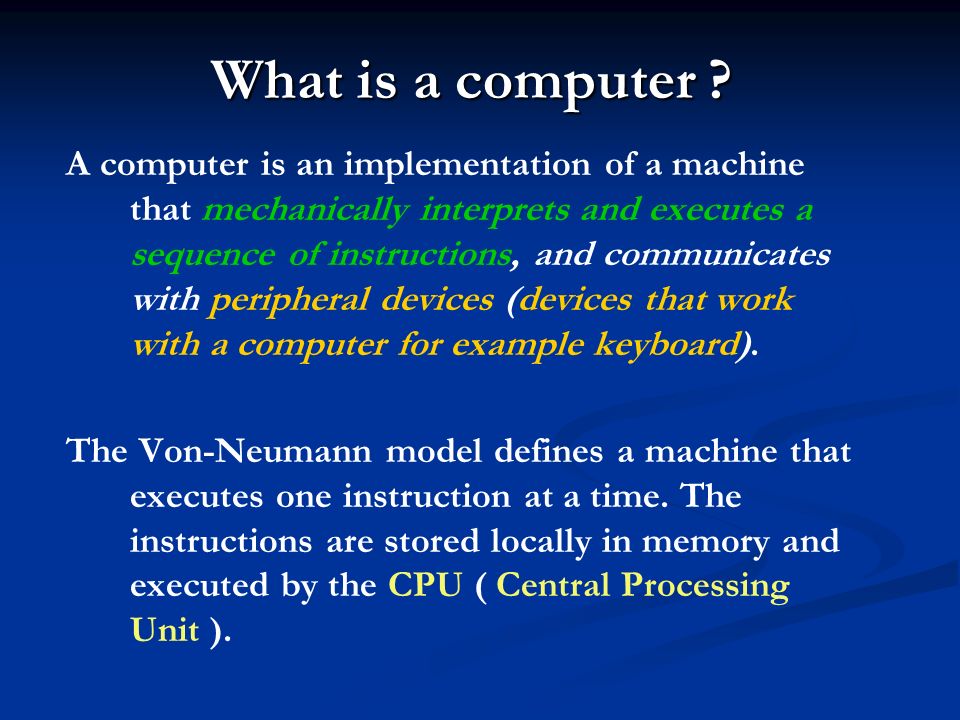 What is a computer ?

A computer is an implementation of a machine that mechanically interprets and executes a sequence of instructions, and communicates with peripheral devices (devices that work with a computer for example keyboard).

The Von-Neumann model defines a machine that executes one instruction at a time. The instructions are stored locally in memory and executed by the CPU ( Central Processing Unit ).